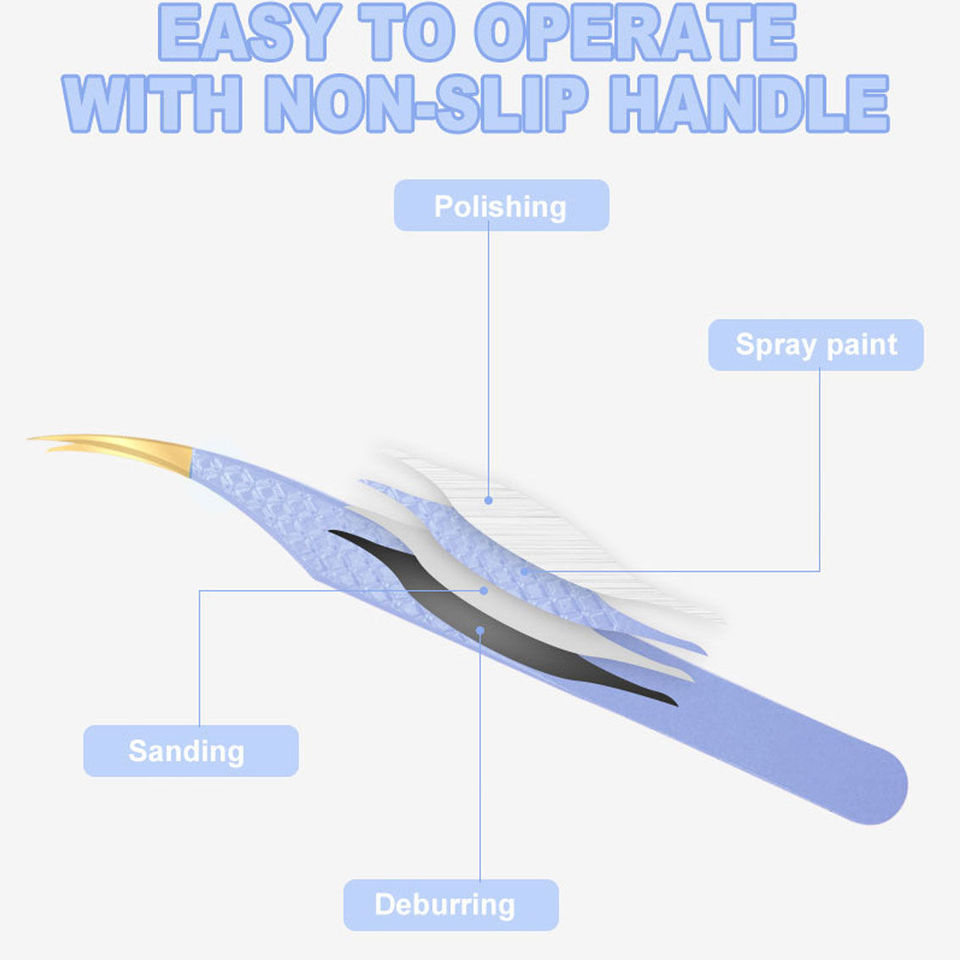 EASY TO OPERATE WITH NON-SLIP HANDLE

Polishing

Spray paint

Sanding

Deburring